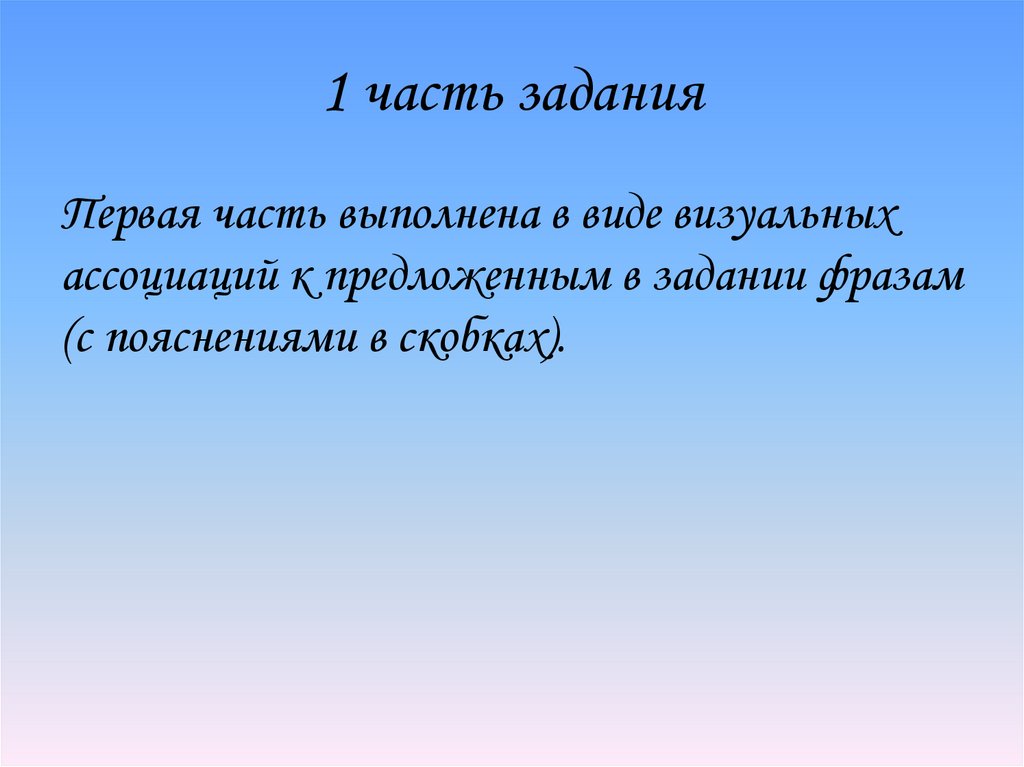 1 часть задания

Первая часть выполнена в виде визуальных ассоциаций к предложенным в задании фразам (с пояснениями в скобках).